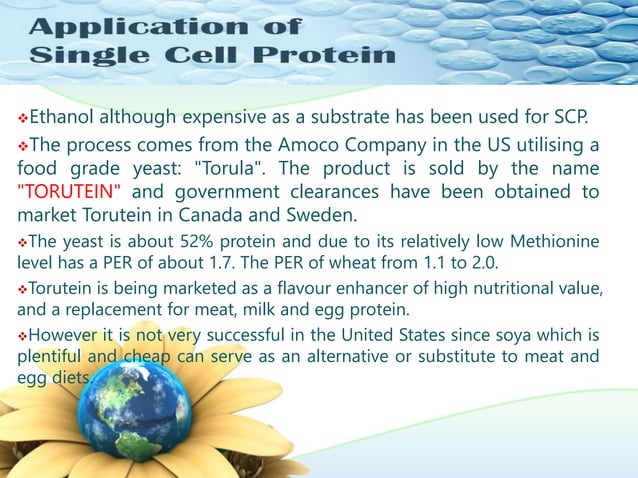 Application of Single Cell Protein

❖Ethanol although expensive as a substrate has been used for SCP.

❖The process comes from the Amoco Company in the US utilising a food grade yeast: "Torula". The product is sold by the name "TORUTEIN" and government clearances have been obtained to market Torutein in Canada and Sweden.

❖The yeast is about 52% protein and due to its relatively low Methionine level has a PER of about 1.7. The PER of wheat from 1.1 to 2.0.

❖Torutein is being marketed as a flavour enhancer of high nutritional value, and a replacement for meat, milk and egg protein.

❖However it is not very successful in the United States since soya which is plentiful and cheap can serve as an alternative or substitute to meat and egg diets.